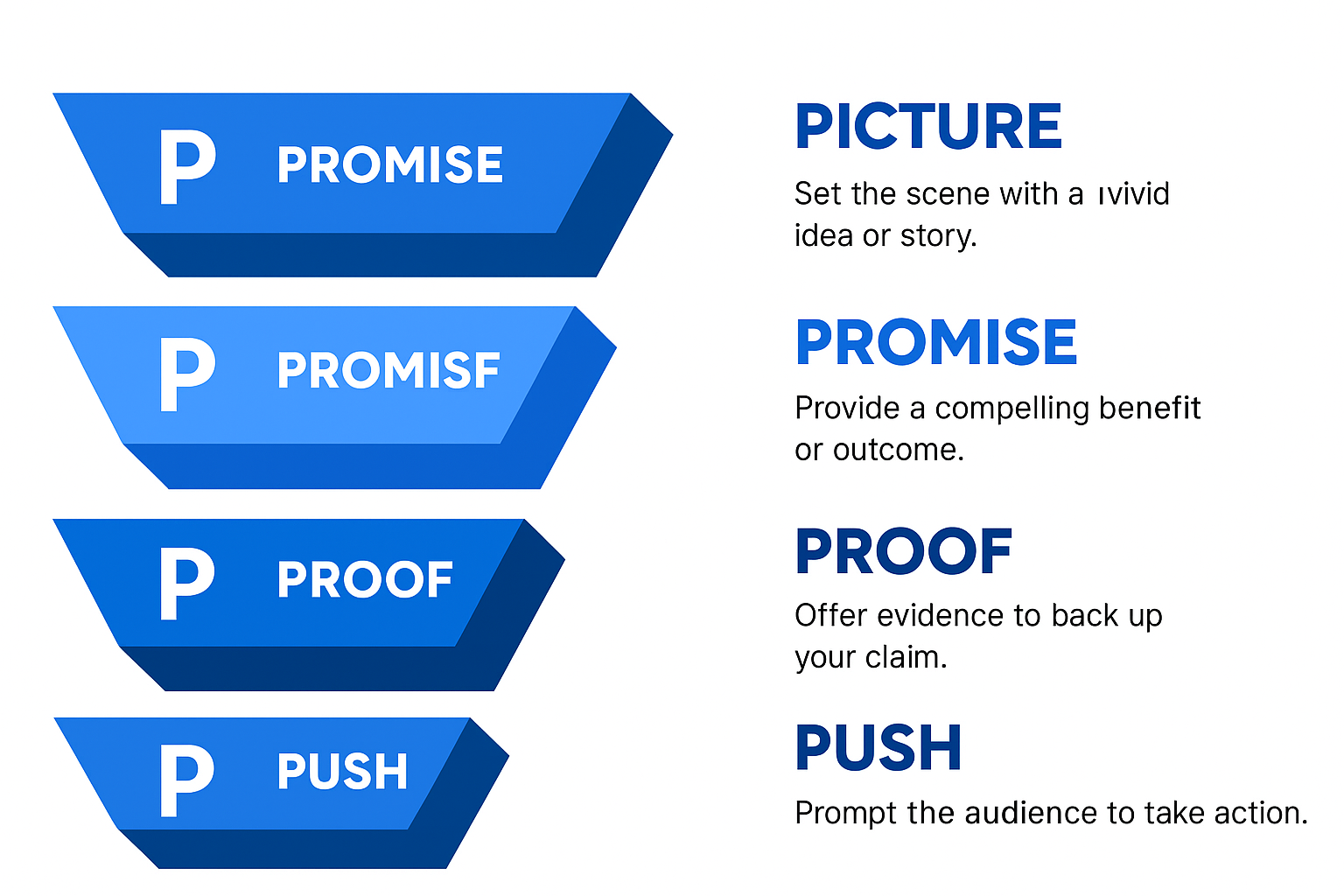 P PROMISE

P PROMISF

P PROOF

P PUSH

PICTURE

Set the scene with a ıvivid idea or story.

PROMISE

Provide a compelling benefit or outcome.

PROOF

Offer evidence to back up your claim.

PUSH

Prompt the audience to take action.